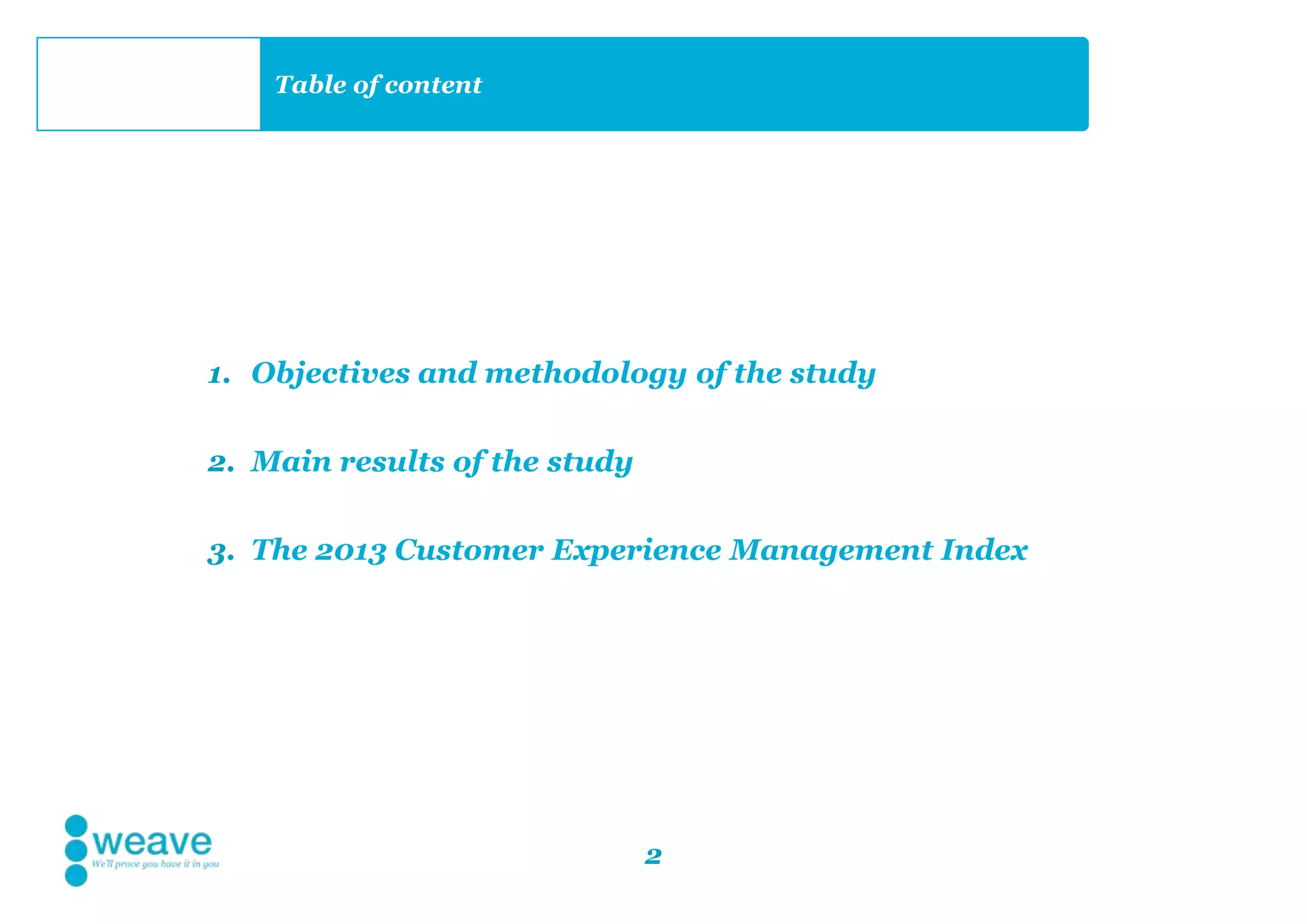 Table of content

1. Objectives and methodology of the study

2. Main results of the study

3. The 2013 Customer Experience Management Index

weave
We'll prove you have it in you

2